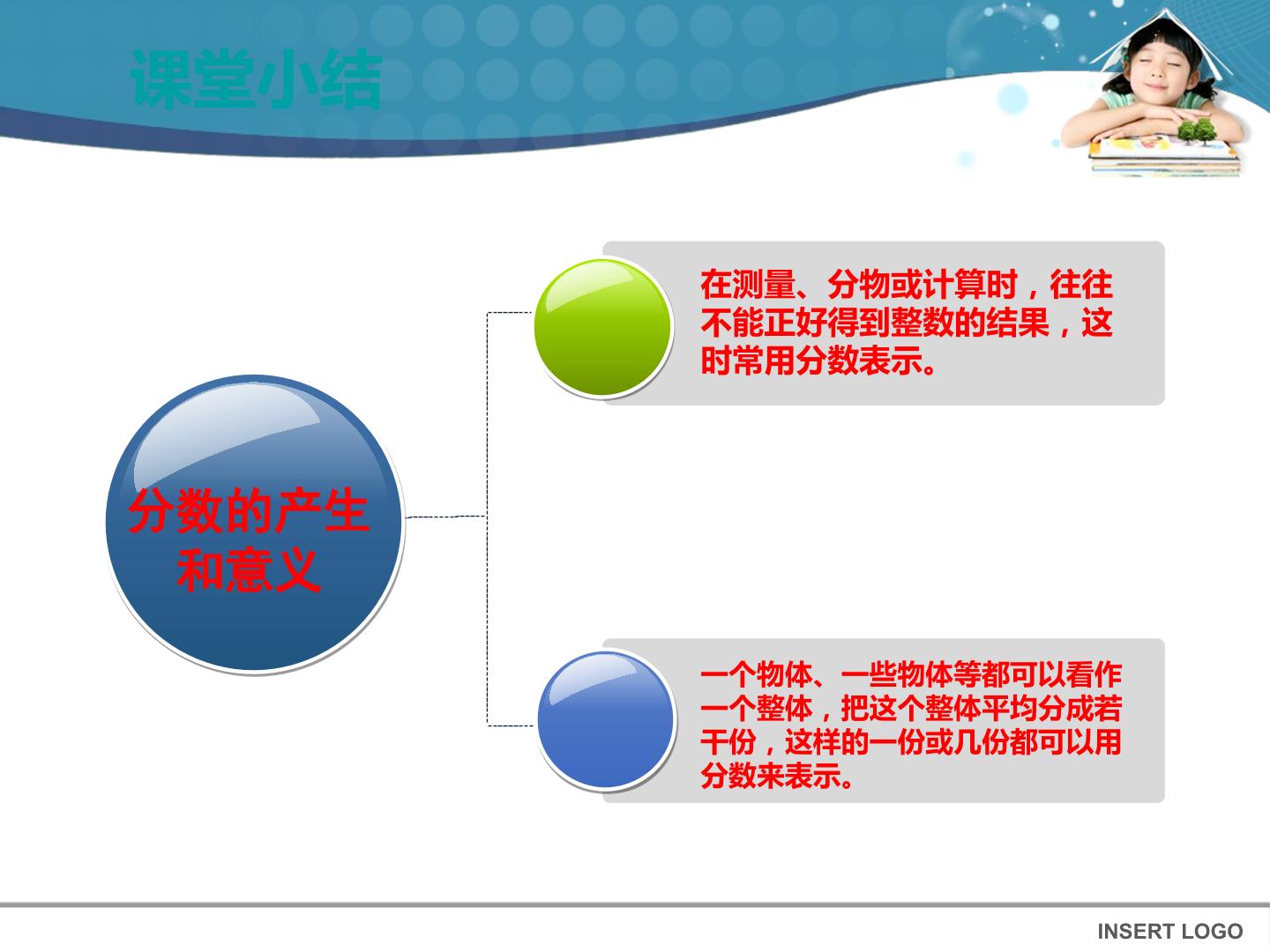 课堂小结

分数的产生和意义

在测量、分物或计算时，往往不能正好得到整数的结果，这时常用分数表示。

一个物体、一些物体等都可以看作一个整体，把这个整体平均分成若干份，这样的一份或几份都可以用分数来表示。

INSERT LOGO